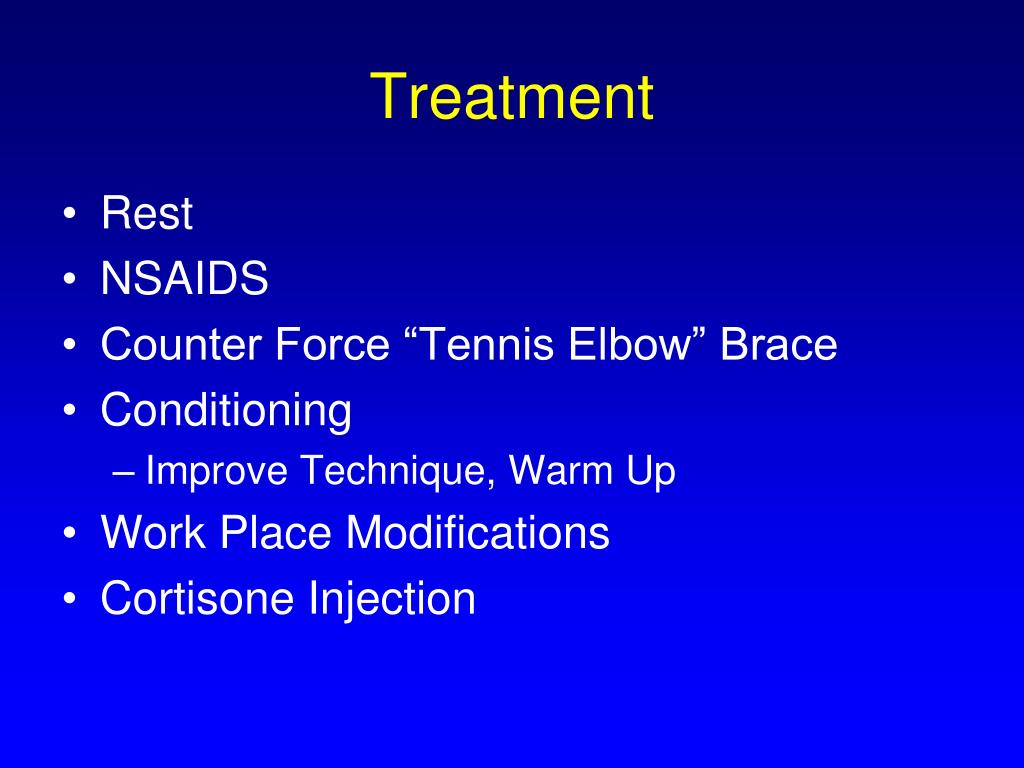 Treatment

• Rest
• NSAIDS
• Counter Force “Tennis Elbow” Brace
• Conditioning
– Improve Technique, Warm Up
• Work Place Modifications
• Cortisone Injection